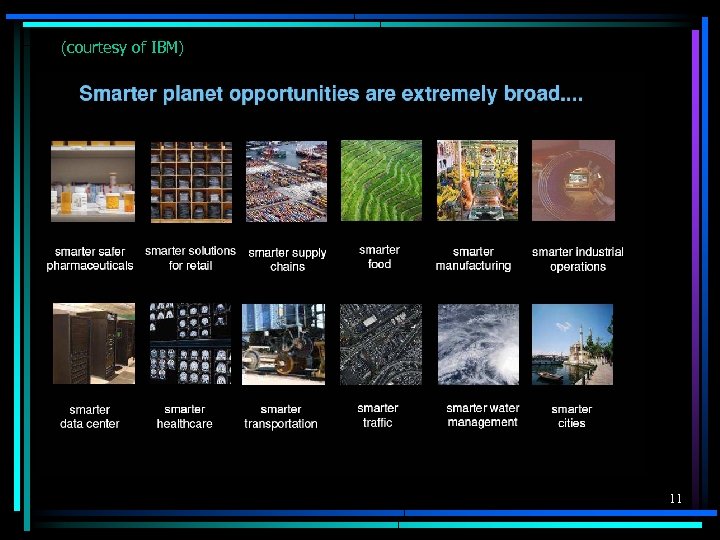 (courtesy of IBM)

Smarter planet opportunities are extremely broad....

smarter safer pharmaceuticals

smarter solutions for retail

smarter supply chains

smarter food

smarter manufacturing

smarter industrial operations

smarter data center

smarter healthcare

smarter transportation

smarter traffic

smarter water management

smarter cities

11